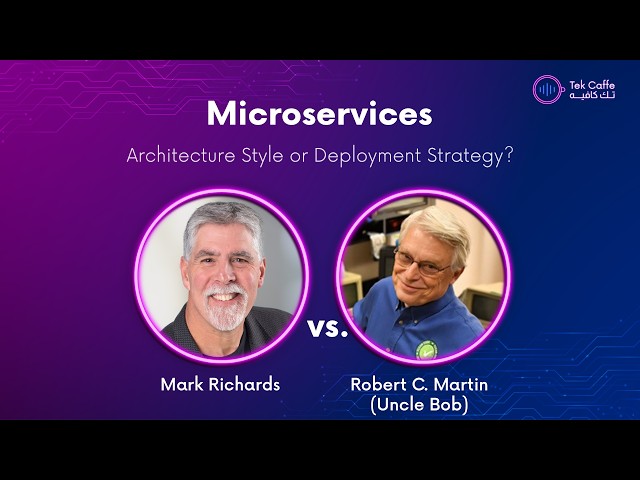 Tek Caffe
تك كافيه

Microservices

Architecture Style or Deployment Strategy?

vs.

Mark Richards

Robert C. Martin
(Uncle Bob)